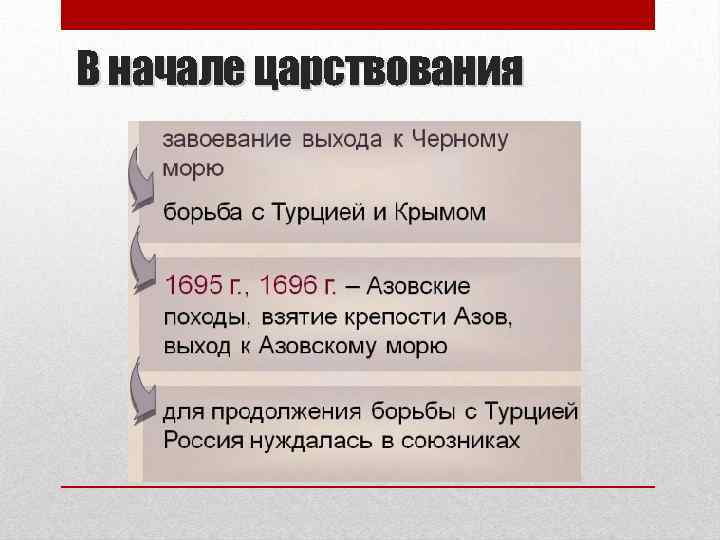 В начале царствования

завоевание выхода к Черному морю

борьба с Турцией и Крымом

1695 г., 1696 г. – Азовские походы, взятие крепости Азов, выход к Азовскому морю

для продолжения борьбы с Турцией Россия нуждалась в союзниках